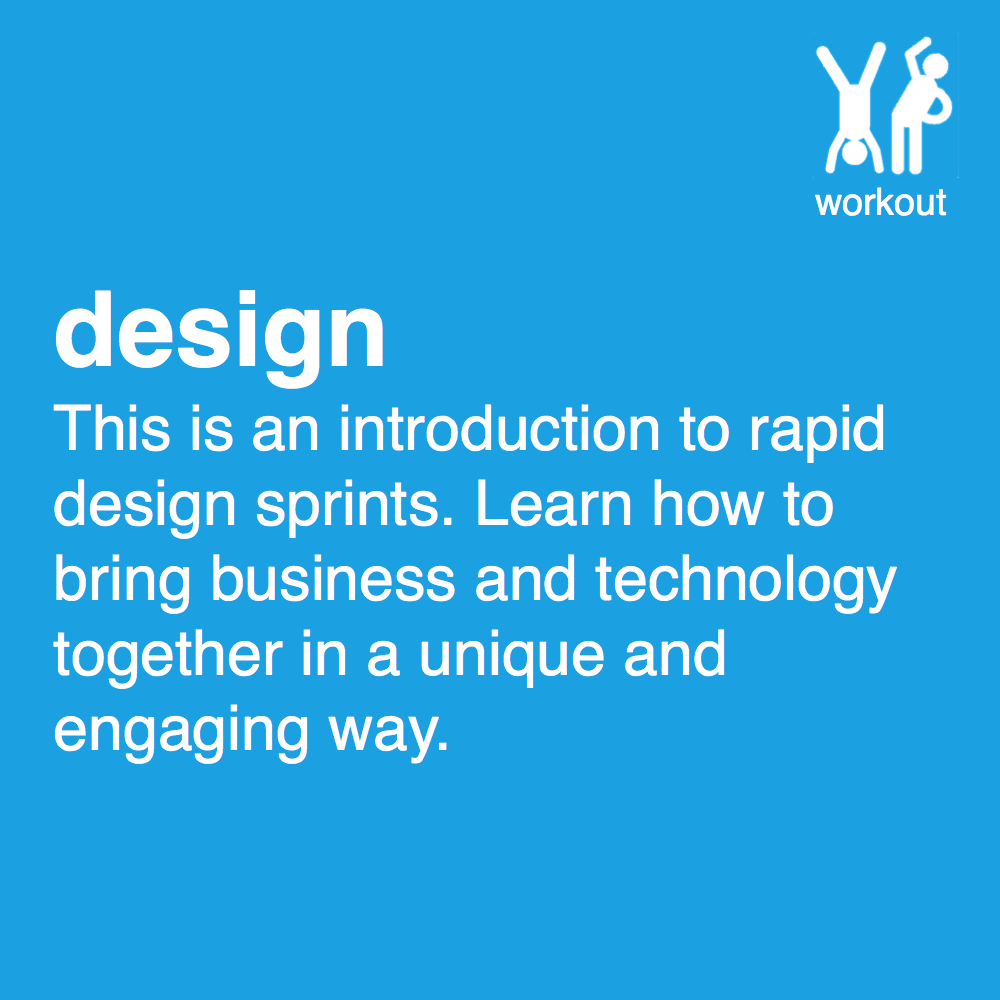 workout

design

This is an introduction to rapid design sprints. Learn how to bring business and technology together in a unique and engaging way.